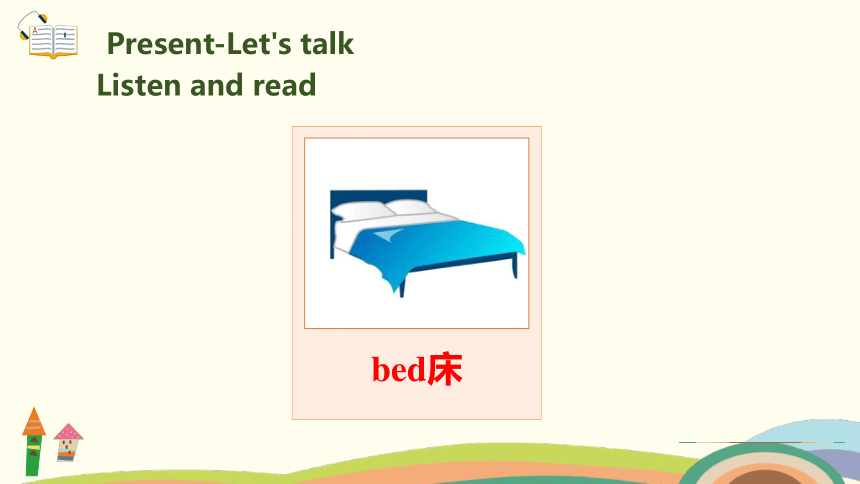 Present-Let's talk
Listen and read

bed床